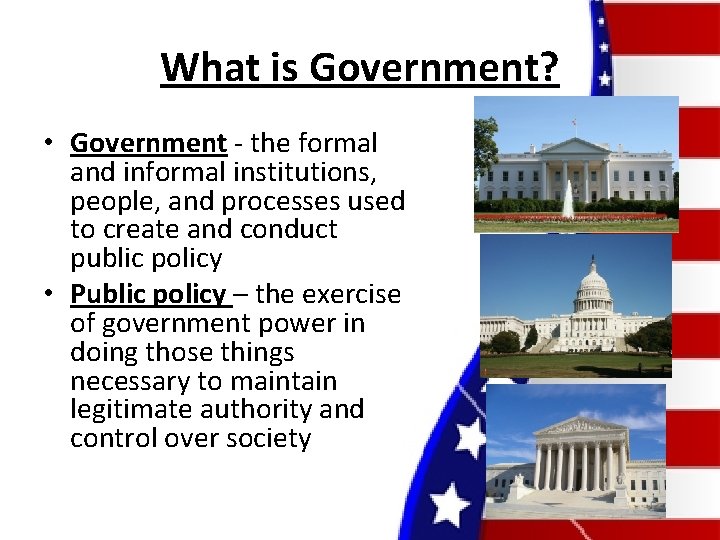 What is Government?

• Government - the formal and informal institutions, people, and processes used to create and conduct public policy

• Public policy – the exercise of government power in doing those things necessary to maintain legitimate authority and control over society